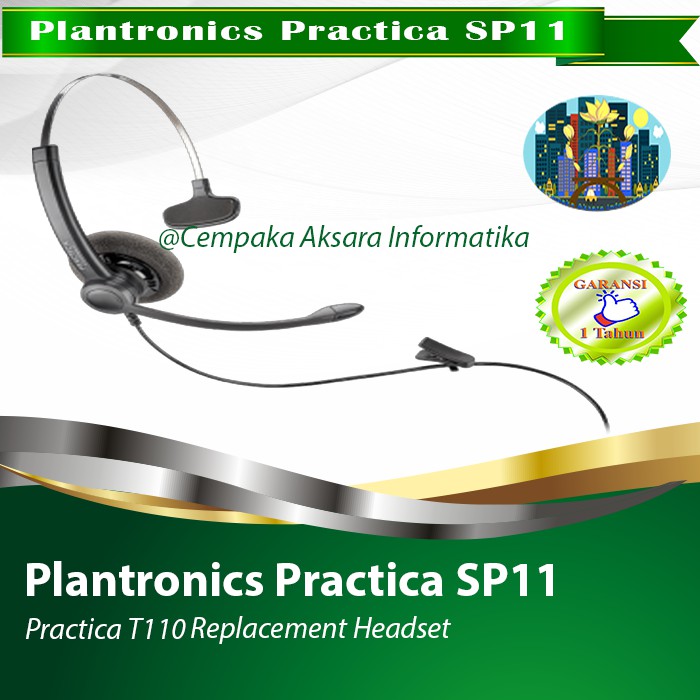 Plantronics Practica SP11

@Cempaka Aksara Informatika

GARANSI
1 Tahun

Plantronics Practica SP11
Practica T110 Replacement Headset